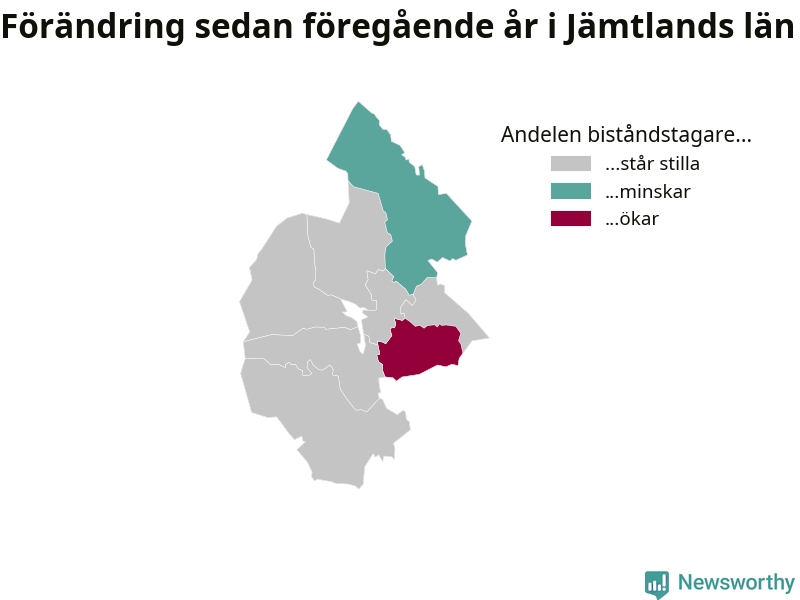 Förändring sedan föregående år i Jämtlands län

Andelen biståndstagare...
...står stilla
...minskar
...ökar

Newsworthy